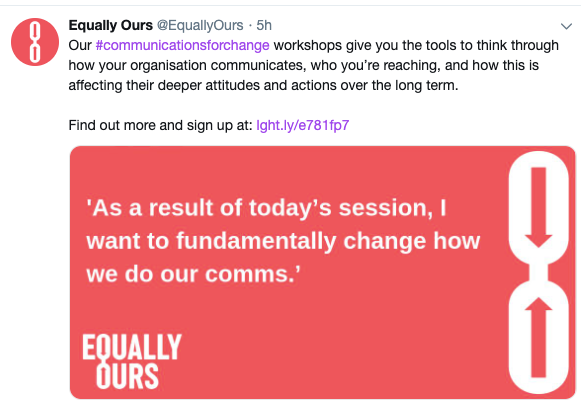 Equally Ours @EquallyOurs · 5h
Our #communicationsforchange workshops give you the tools to think through how your organisation communicates, who you're reaching, and how this is affecting their deeper attitudes and actions over the long term.

Find out more and sign up at: lght.ly/e781fp7

'As a result of today's session, I want to fundamentally change how we do our comms.'

EQUALLY OURS